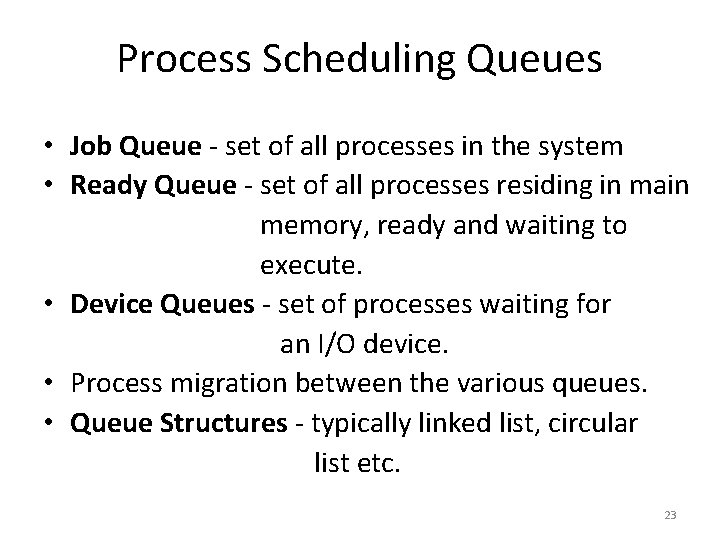 Process Scheduling Queues

• Job Queue - set of all processes in the system
• Ready Queue - set of all processes residing in main memory, ready and waiting to execute.
• Device Queues - set of processes waiting for an I/O device.
• Process migration between the various queues.
• Queue Structures - typically linked list, circular list etc.

23